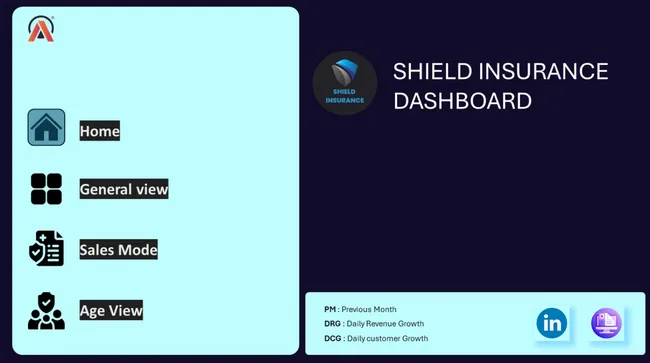 Home

General view

Sales Mode

Age View

SHIELD INSURANCE

SHIELD INSURANCE DASHBOARD

PM : Previous Month
DRG : Daily Revenue Growth
DCG : Daily customer Growth

in